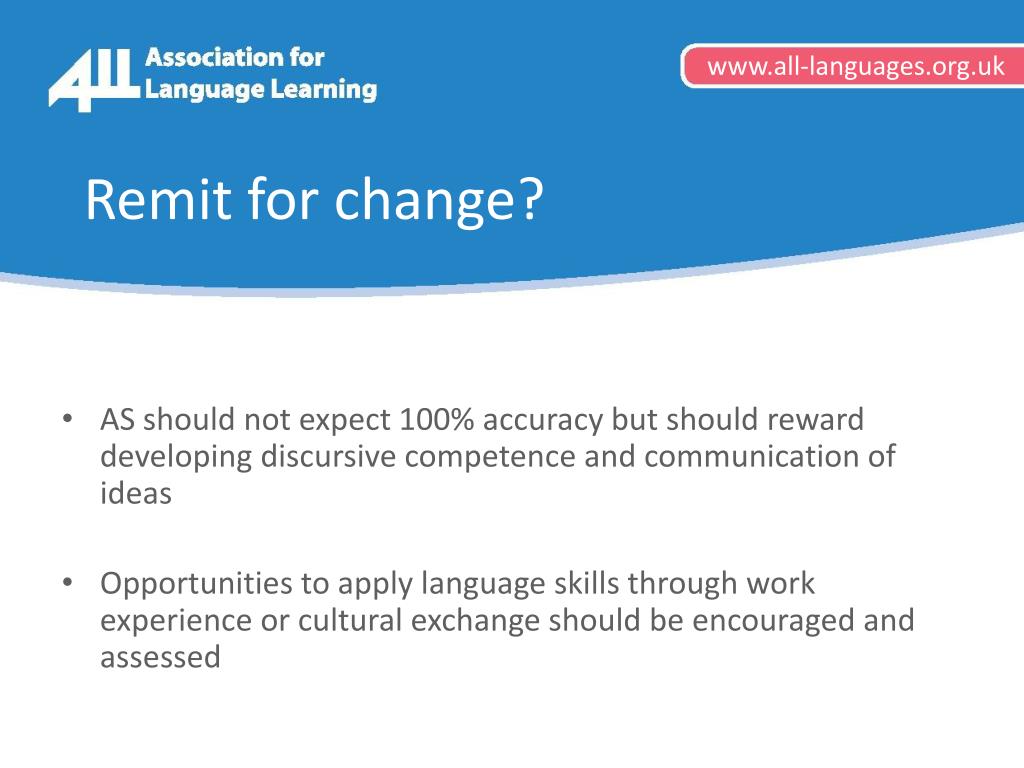 ALL Association for Language Learning

www.all-languages.org.uk

Remit for change?

• AS should not expect 100% accuracy but should reward developing discursive competence and communication of ideas

• Opportunities to apply language skills through work experience or cultural exchange should be encouraged and assessed